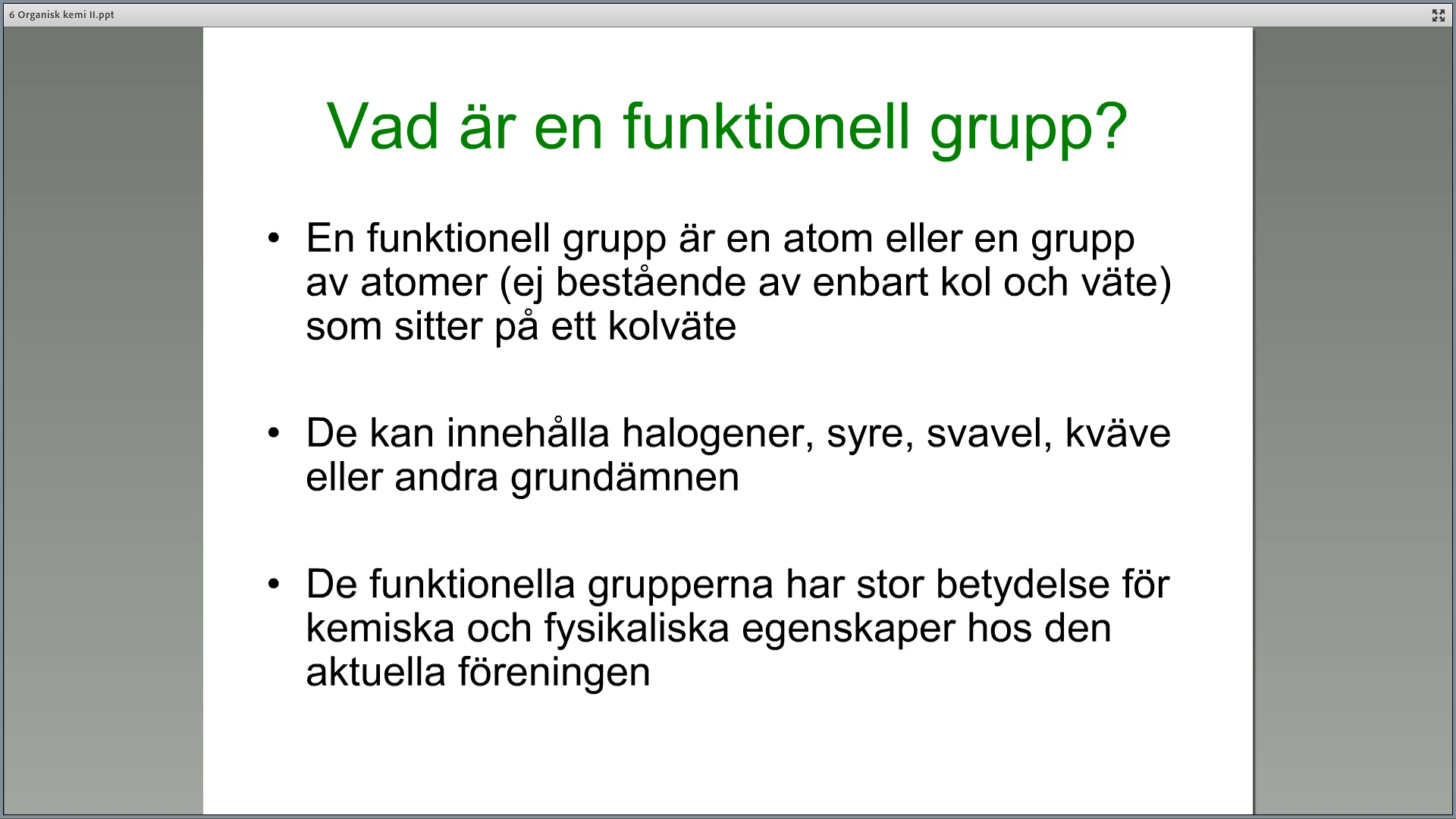 6 Organisk kemi II.ppt

Vad är en funktionell grupp?

• En funktionell grupp är en atom eller en grupp av atomer (ej bestående av enbart kol och väte) som sitter på ett kolväte

• De kan innehålla halogener, syre, svavel, kväve eller andra grundämnen

• De funktionella grupperna har stor betydelse för kemiska och fysikaliska egenskaper hos den aktuella föreningen